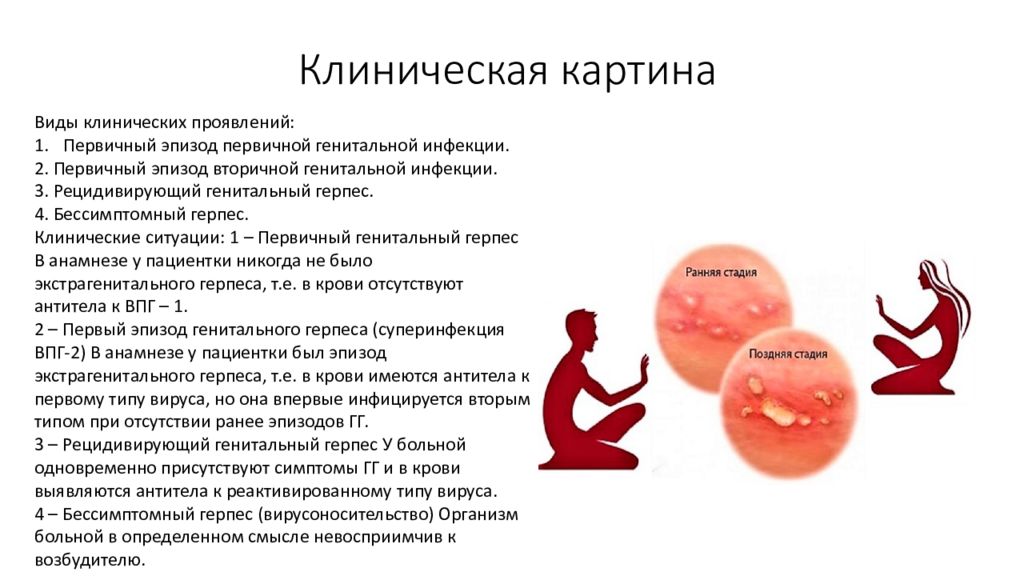 Клиническая картина

Виды клинических проявлений:
1. Первичный эпизод первичной генитальной инфекции.
2. Первичный эпизод вторичной генитальной инфекции.
3. Рецидивирующий генитальный герпес.
4. Бессимптомный герпес.
Клинические ситуации: 1 – Первичный генитальный герпес В анамнезе у пациентки никогда не было экстрагенитального герпеса, т.е. в крови отсутствуют антитела к ВПГ – 1.
2 – Первый эпизод генитального герпеса (суперинфекция ВПГ-2) В анамнезе у пациентки был эпизод экстрагенитального герпеса, т.е. в крови имеются антитела к первому типу вируса, но она впервые инфицируется вторым типом при отсутствии ранее эпизодов ГГ.
3 – Рецидивирующий генитальный герпес У больной одновременно присутствуют симптомы ГГ и в крови выявляются антитела к реактивированному типу вируса.
4 – Бессимптомный герпес (вирусоносительство) Организм больной в определенном смысле невосприимчив к возбудителю.

Ранняя стадия

Поздняя стадия